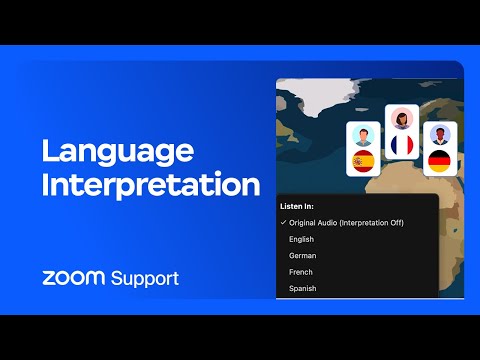 Language Interpretation

zoom Support

Listen In:
✓ Original Audio (Interpretation Off)
English
German
French
Spanish